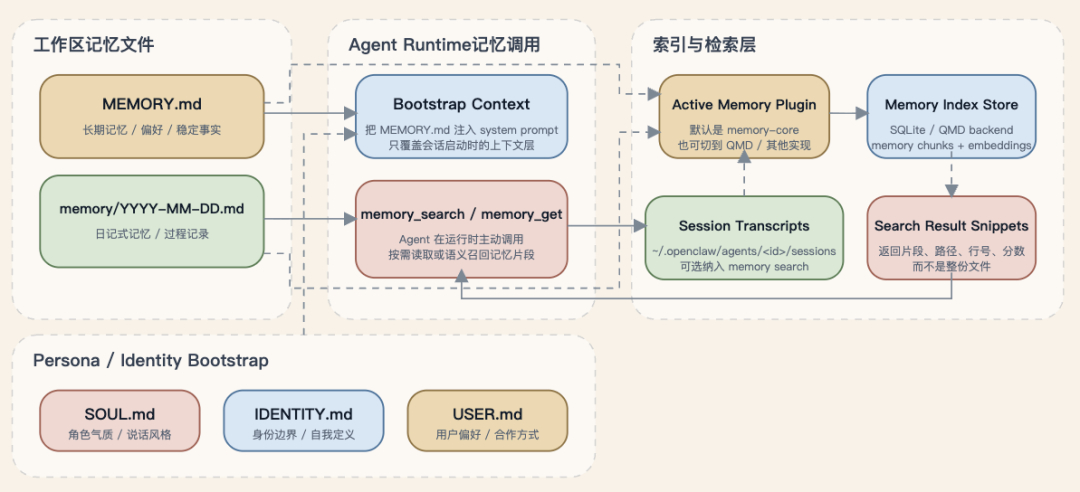 工作区记忆文件

MEMORY.md
长期记忆 / 偏好 / 稳定事实

memory/YYYY-MM-DD.md
日记式记忆 / 过程记录

Agent Runtime记忆调用

Bootstrap Context
把 MEMORY.md 注入 system prompt
只覆盖会话启动时的上下文层

memory_search / memory_get
Agent 在运行时主动调用
按需读取或语义召回记忆片段

索引与检索层

Active Memory Plugin
默认是 memory-core
也可切到 QMD / 其他实现

Memory Index Store
SQLite / QMD backend
memory chunks + embeddings

Session Transcripts
~/.openclaw/agents/<id>/sessions
可选纳入 memory search

Search Result Snippets
返回片段、路径、行号、分数
而不是整份文件

Persona / Identity Bootstrap

SOUL.md
角色气质 / 说话风格

IDENTITY.md
身份边界 / 自我定义

USER.md
用户偏好 / 合作方式